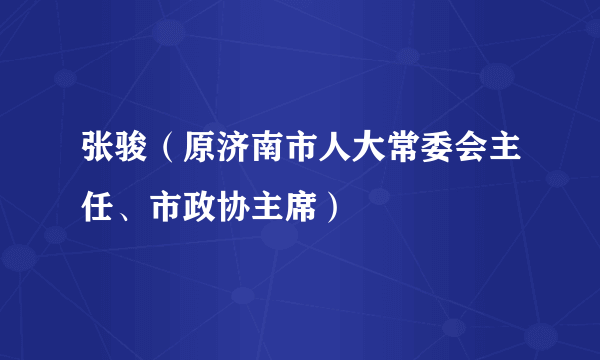 张骏（原济南市人大常委会主任、市政协主席）